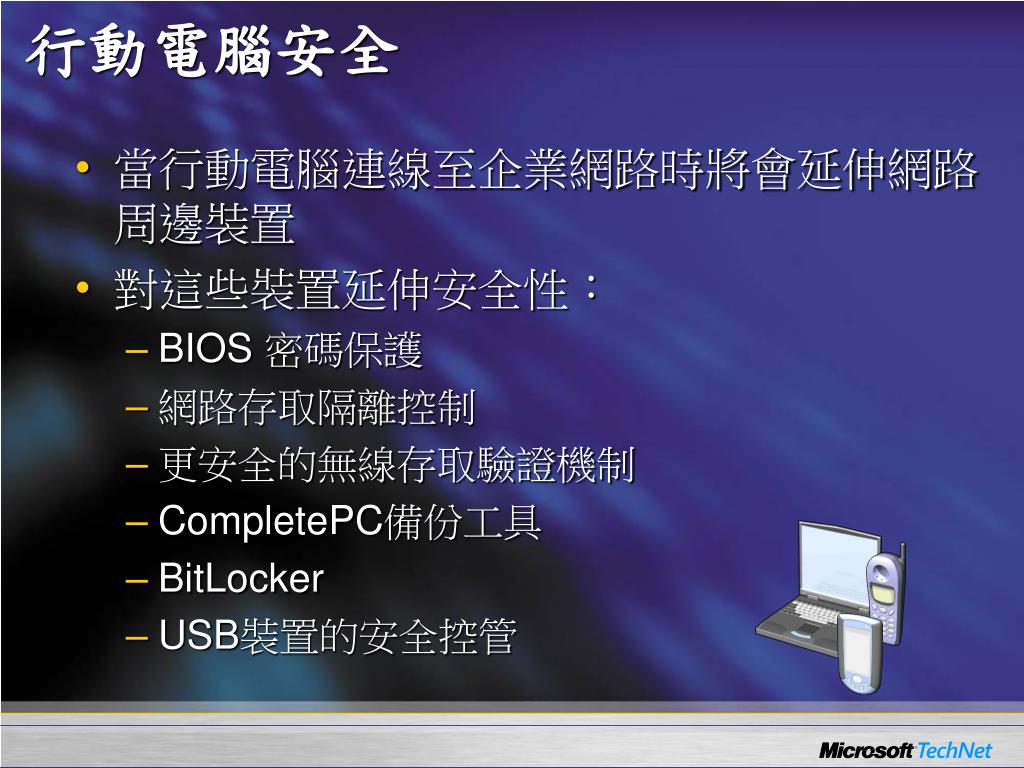 行動電腦安全

• 當行動電腦連線至企業網路時將會延伸網路周邊裝置
• 對這些裝置延伸安全性：
– BIOS 密碼保護
– 網路存取隔離控制
– 更安全的無線存取驗證機制
– CompletePC備份工具
– BitLocker
– USB裝置的安全控管

Microsoft TechNet